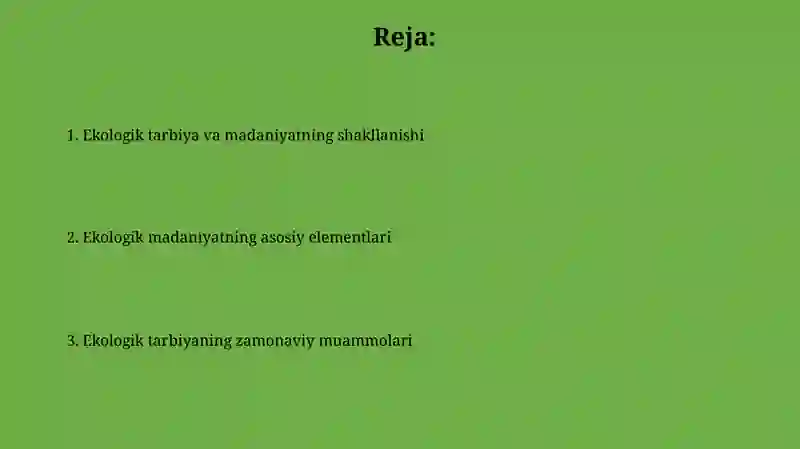 Reja:

1. Ekologik tarbiya va madaniyatning shakllanishi

2. Ekologik madaniyatning asosiy elementlari

3. Ekologik tarbiyaning zamonaviy muammolari